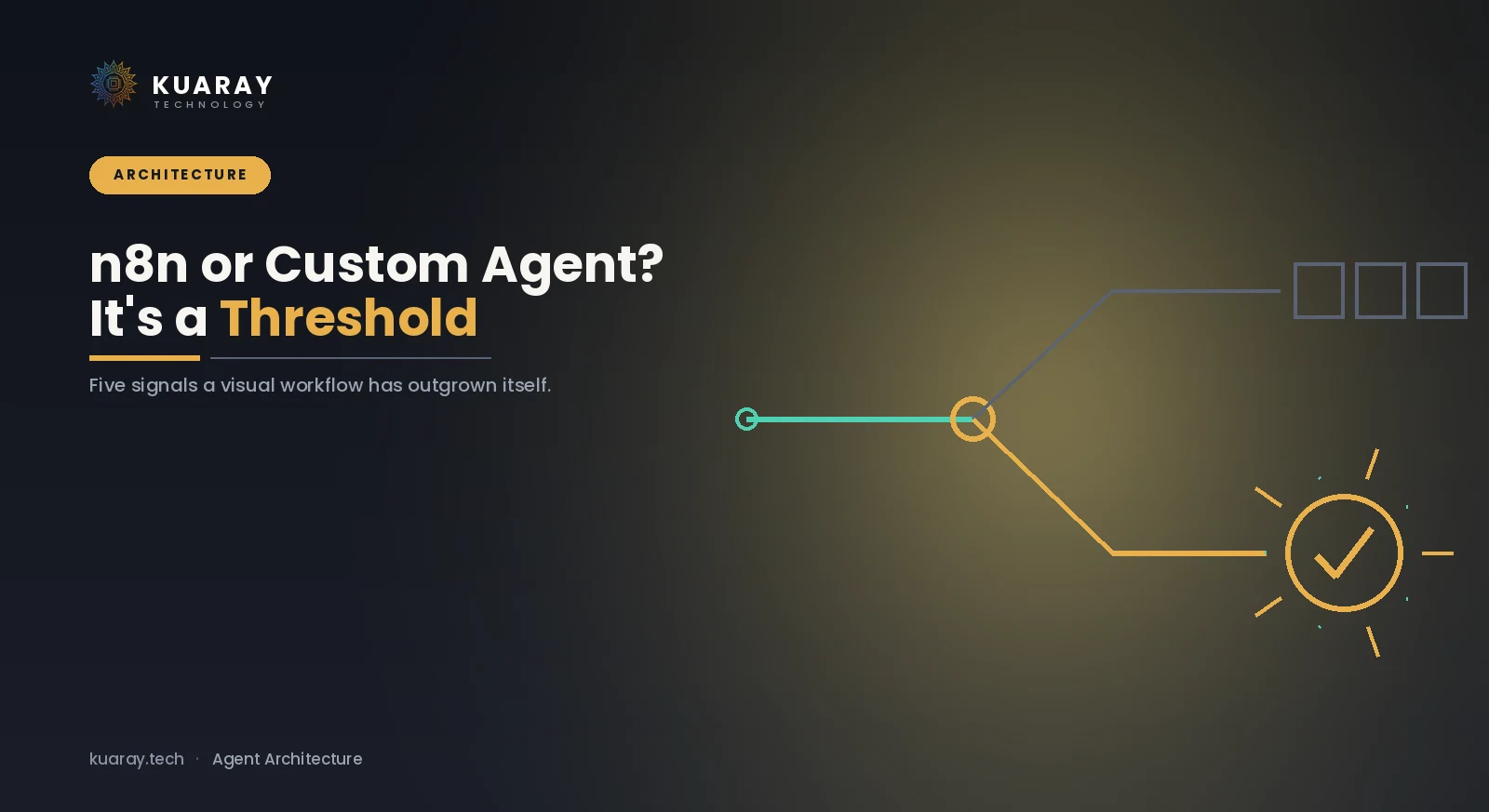 KUARAY
TECHNOLOGY

ARCHITECTURE

n8n or Custom Agent?
It's a Threshold

Five signals a visual workflow has outgrown itself.

kuaray.tech · Agent Architecture